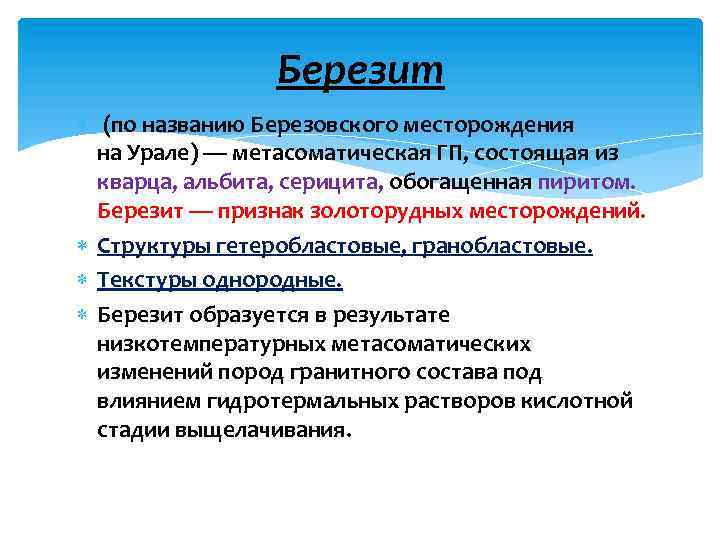 Березит

(по названию Березовского месторождения на Урале) — метасоматическая ГП, состоящая из кварца, альбита, серицита, обогащенная пиритом. Березит — признак золоторудных месторождений.

Структуры гетеробластовые, гранобластовые.

Текстуры однородные.

Березит образуется в результате низкотемпературных метасоматических изменений пород гранитного состава под влиянием гидротермальных растворов кислотной стадии выщелачивания.